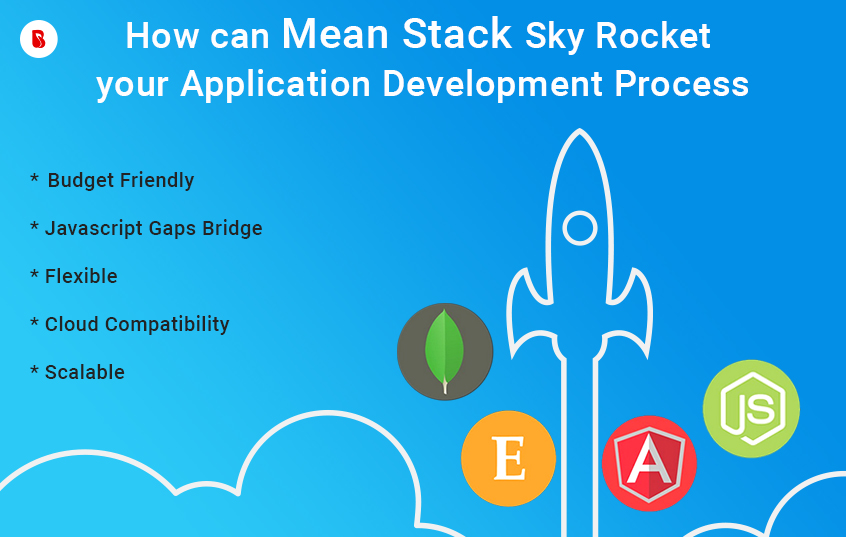 How can Mean Stack Sky Rocket your Application Development Process

* Budget Friendly

* Javascript Gaps Bridge

* Flexible

* Cloud Compatibility

* Scalable

E

A

JS